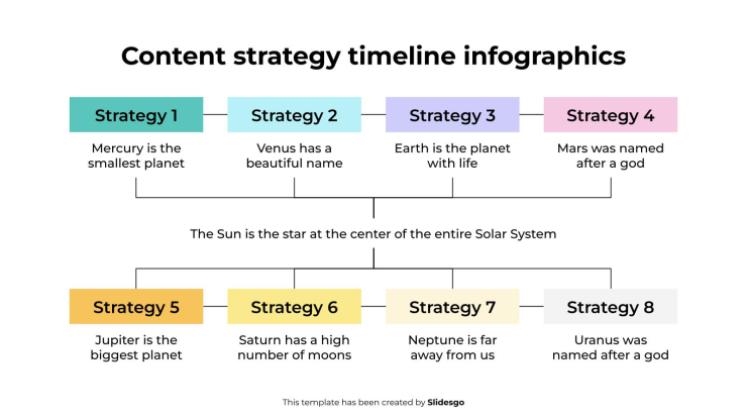 Content strategy timeline infographics

Strategy 1
Mercury is the smallest planet

Strategy 2
Venus has a beautiful name

Strategy 3
Earth is the planet with life

Strategy 4
Mars was named after a god

The Sun is the star at the center of the entire Solar System

Strategy 5
Jupiter is the biggest planet

Strategy 6
Saturn has a high number of moons

Strategy 7
Neptune is far away from us

Strategy 8
Uranus was named after a god

This template has been created by Slidesgo